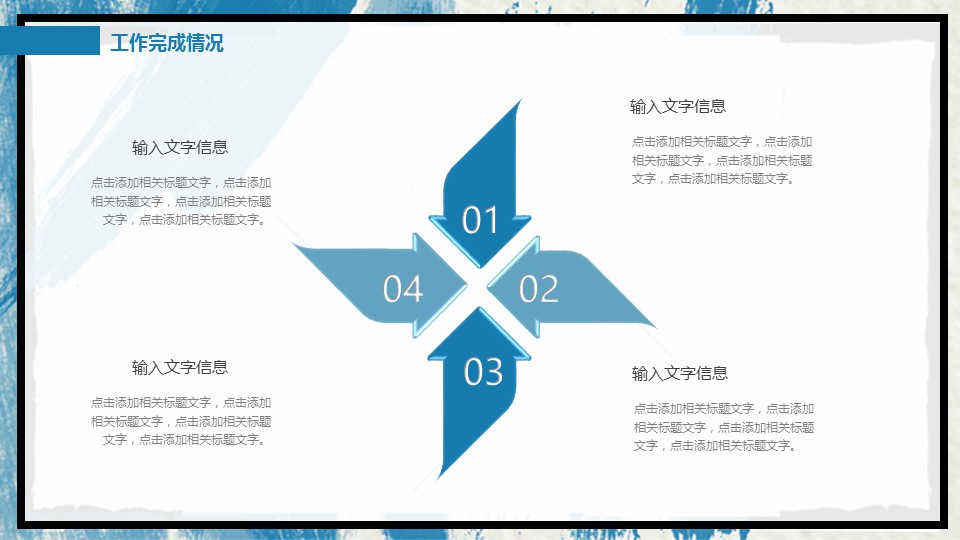 工作完成情况

输入文字信息

点击添加相关标题文字，点击添加相关标题文字，点击添加相关标题文字，点击添加相关标题文字。

输入文字信息

点击添加相关标题文字，点击添加相关标题文字，点击添加相关标题文字，点击添加相关标题文字。

01

04

02

03

输入文字信息

点击添加相关标题文字，点击添加相关标题文字，点击添加相关标题文字，点击添加相关标题文字。

输入文字信息

点击添加相关标题文字，点击添加相关标题文字，点击添加相关标题文字，点击添加相关标题文字。